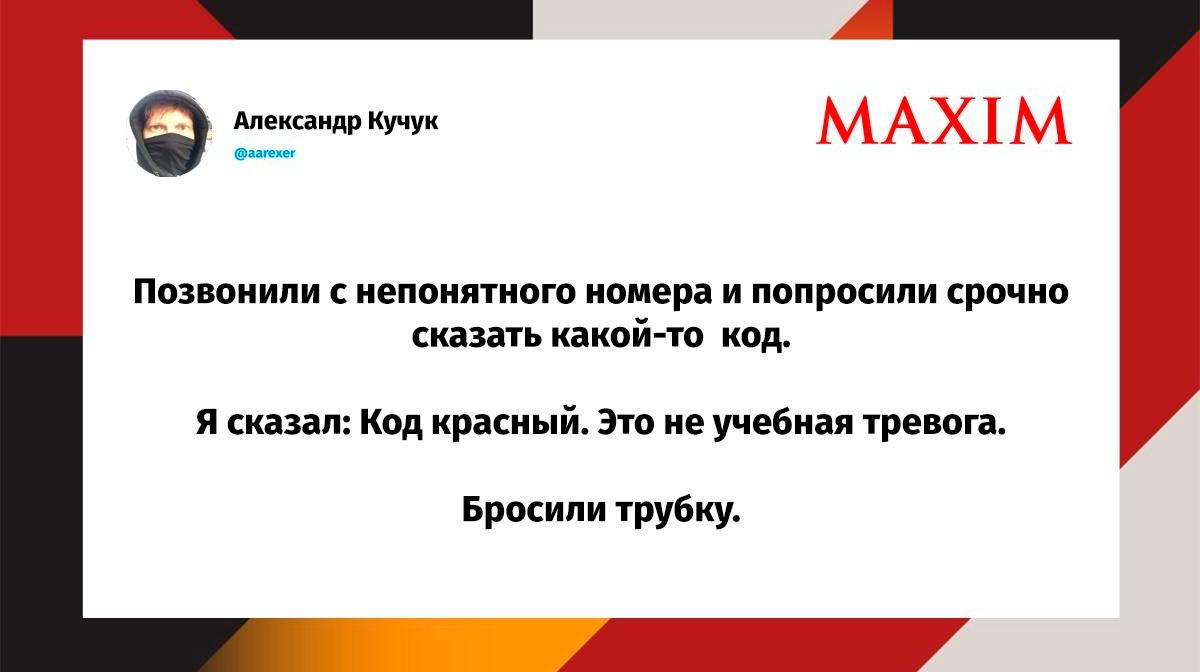 Александр Кучук
@aarexer

MAXIM

Позвонили с непонятного номера и попросили срочно сказать какой-то код.

Я сказал: Код красный. Это не учебная тревога.

Бросили трубку.